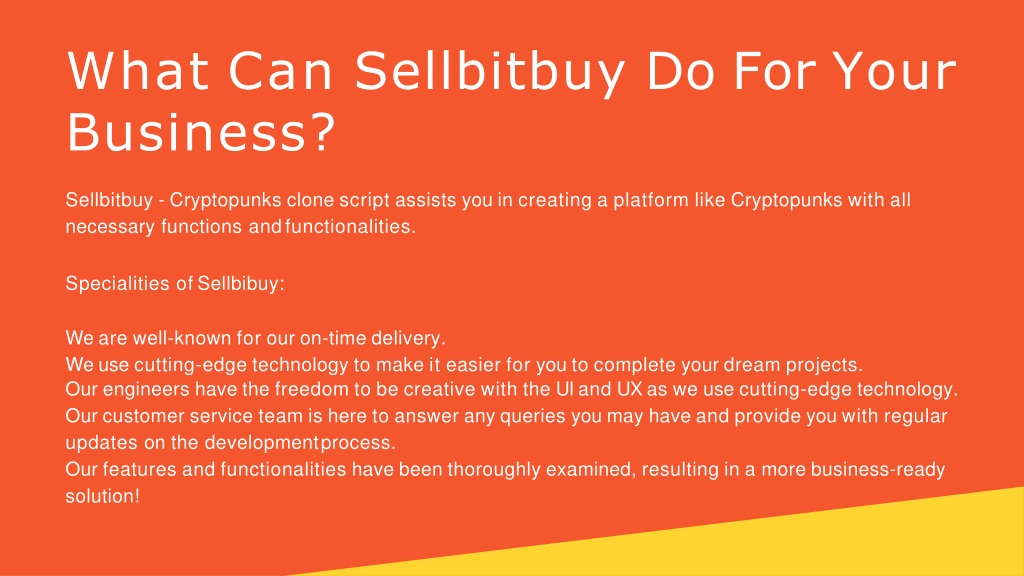 What Can Sellbitbuy Do For Your Business?

Sellbitbuy - Cryptopunks clone script assists you in creating a platform like Cryptopunks with all necessary functions and functionalities.

Specialities of Sellbibuy:

We are well-known for our on-time delivery.
We use cutting-edge technology to make it easier for you to complete your dream projects.
Our engineers have the freedom to be creative with the UI and UX as we use cutting-edge technology.
Our customer service team is here to answer any queries you may have and provide you with regular updates on the development process.
Our features and functionalities have been thoroughly examined, resulting in a more business-ready solution!